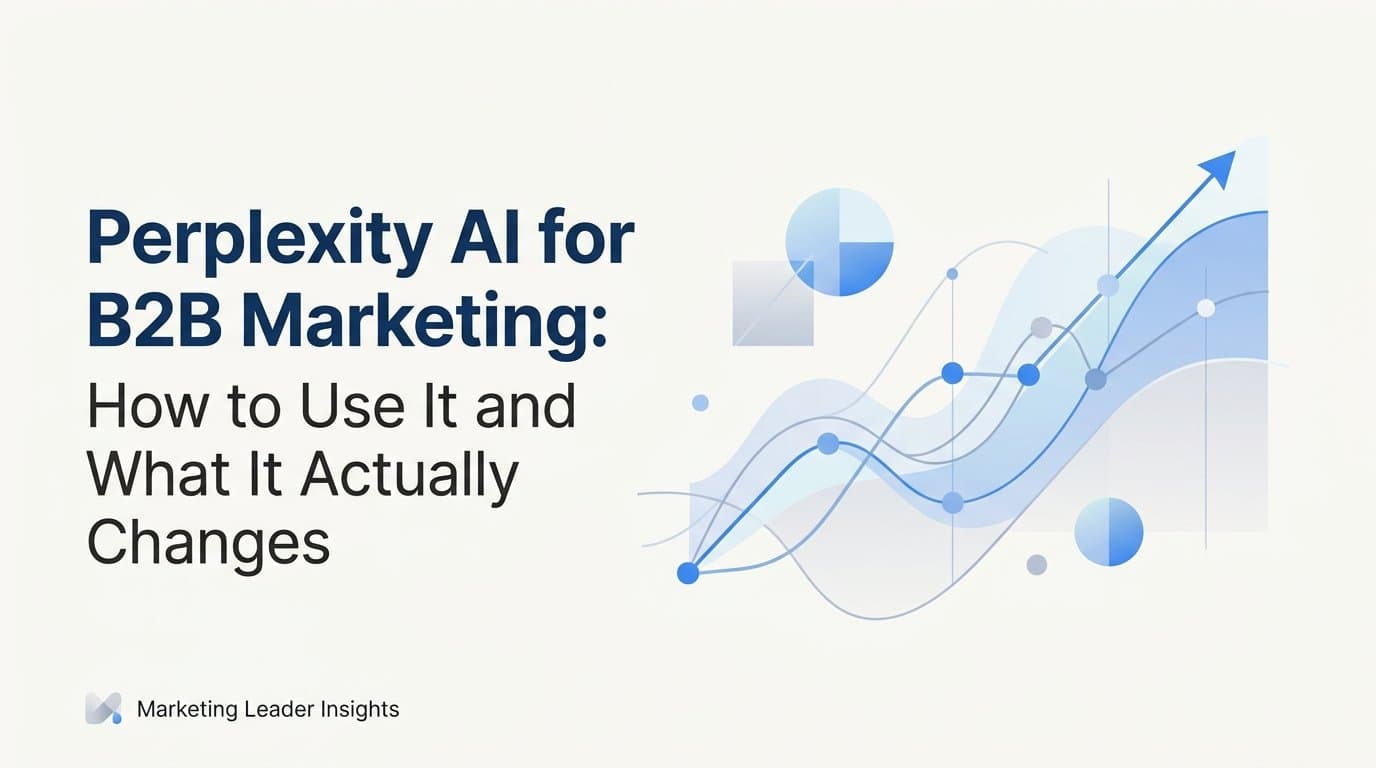 Perplexity AI for B2B Marketing:
How to Use It and What It Actually Changes

Marketing Leader Insights